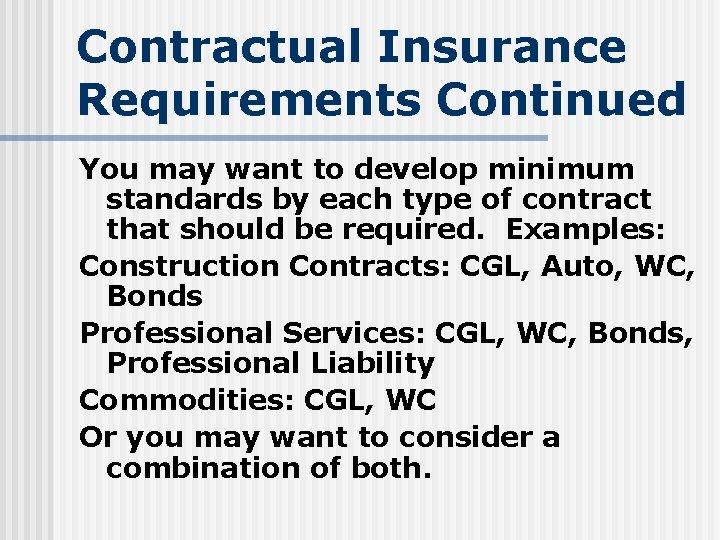 Contractual Insurance Requirements Continued

You may want to develop minimum standards by each type of contract that should be required. Examples:

Construction Contracts: CGL, Auto, WC, Bonds

Professional Services: CGL, WC, Bonds, Professional Liability

Commodities: CGL, WC

Or you may want to consider a combination of both.